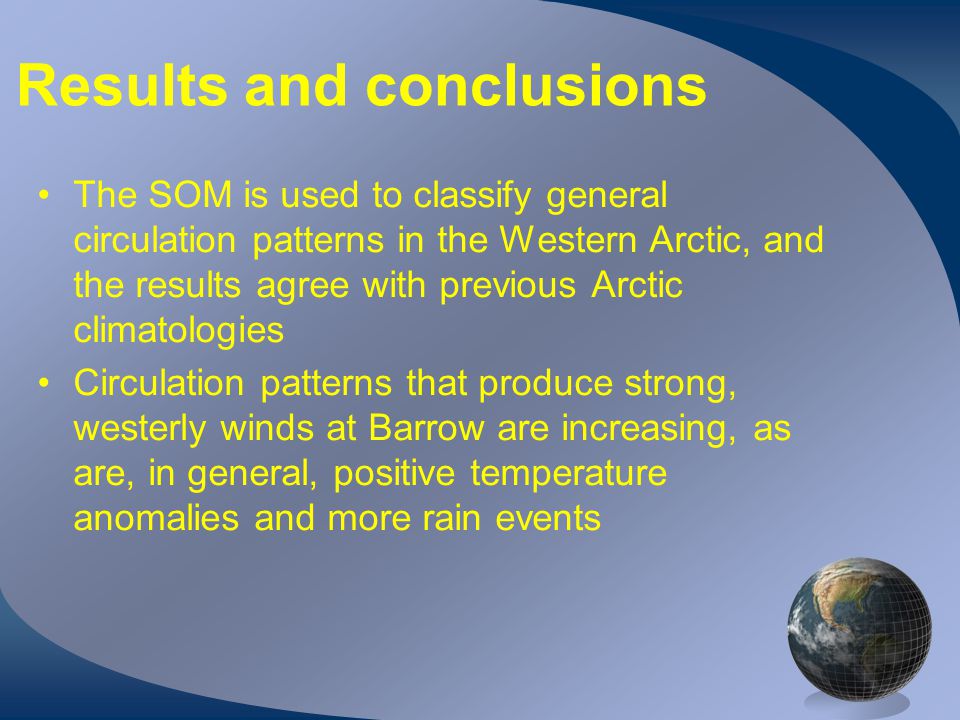 Results and conclusions

• The SOM is used to classify general circulation patterns in the Western Arctic, and the results agree with previous Arctic climatologies

• Circulation patterns that produce strong, westerly winds at Barrow are increasing, as are, in general, positive temperature anomalies and more rain events